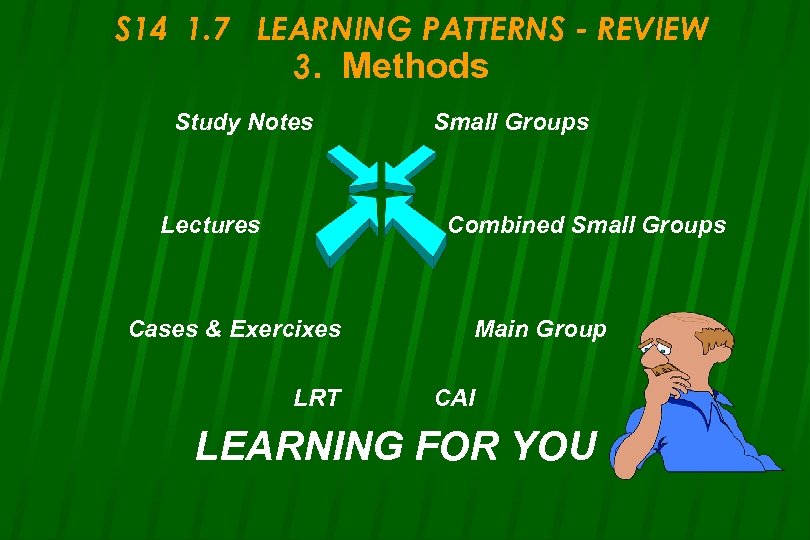 S14 1.7 LEARNING PATTERNS - REVIEW
3. Methods

Study Notes

Small Groups

Lectures

Combined Small Groups

Cases & Exercixes

Main Group

LRT

CAI

LEARNING FOR YOU